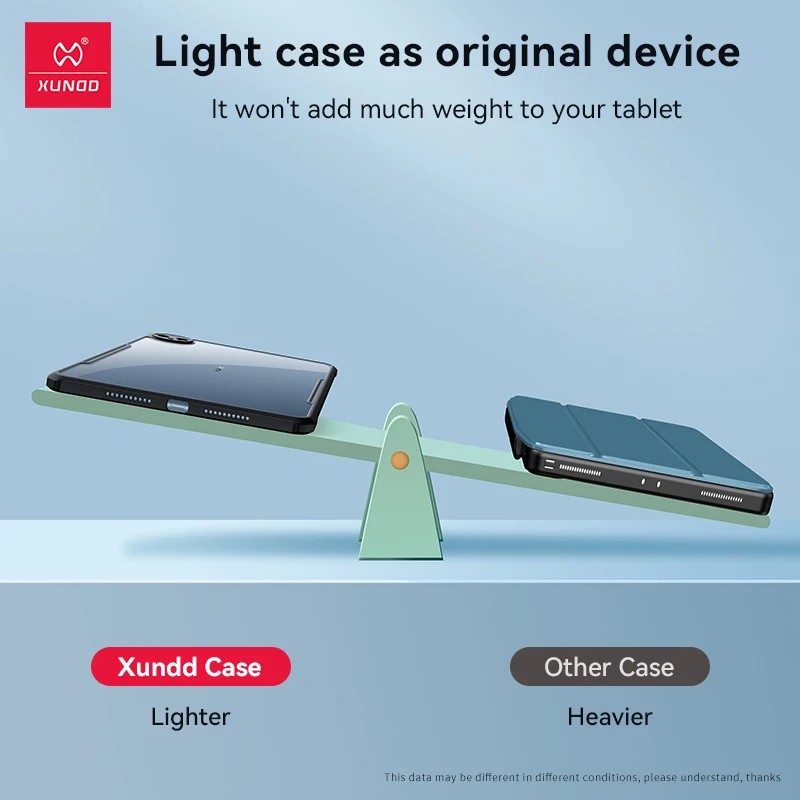 XUNDD

Light case as original device

It won't add much weight to your tablet

Xundd Case

Lighter

Other Case

Heavier

This data may be different in different conditions, please understand, thanks